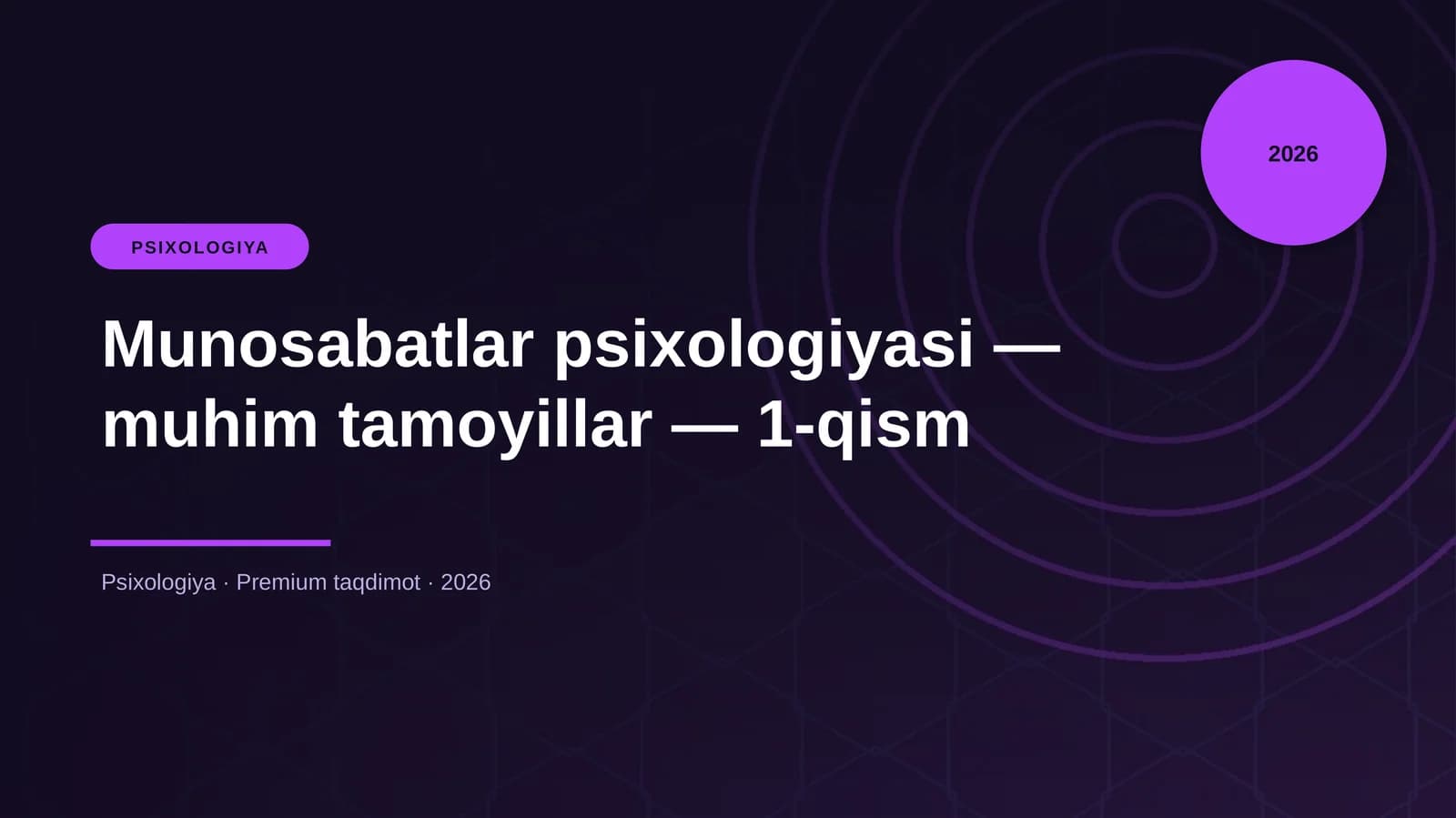 2026

PSIXOLOGIYA

Munosabatlar psixologiyasi — muhim tamoyillar — 1-qism

Psixologiya · Premium taqdimot · 2026